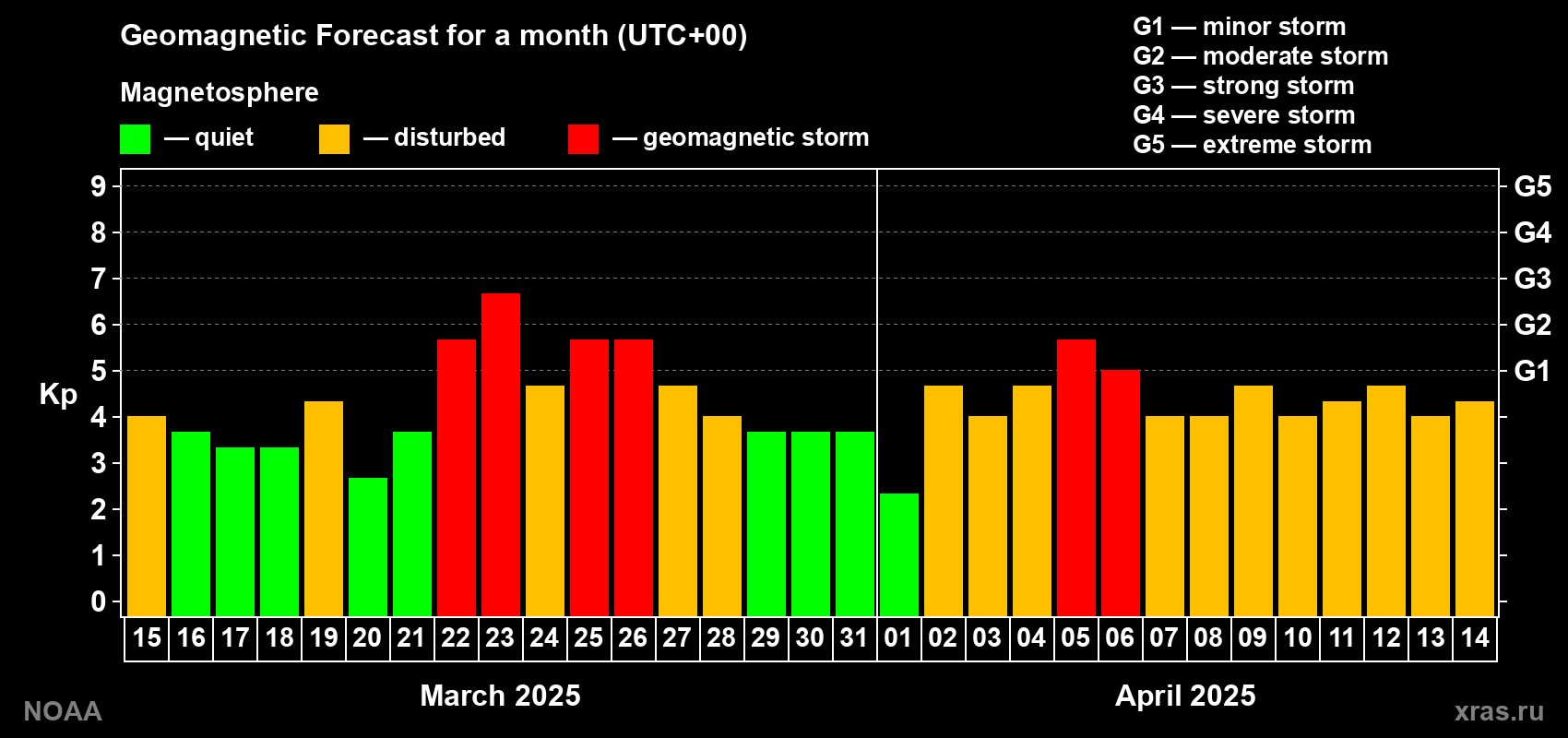 Geomagnetic Forecast for a month (UTC+00)

Magnetosphere

— quiet — disturbed — geomagnetic storm

G1 — minor storm
G2 — moderate storm
G3 — strong storm
G4 — severe storm
G5 — extreme storm

Kp

9
8
7
6
5
4
3
2
1
0

G5
G4
G3
G2
G1

15 16 17 18 19 20 21 22 23 24 25 26 27 28 29 30 31 01 02 03 04 05 06 07 08 09 10 11 12 13 14

March 2025

April 2025

NOAA

xras.ru